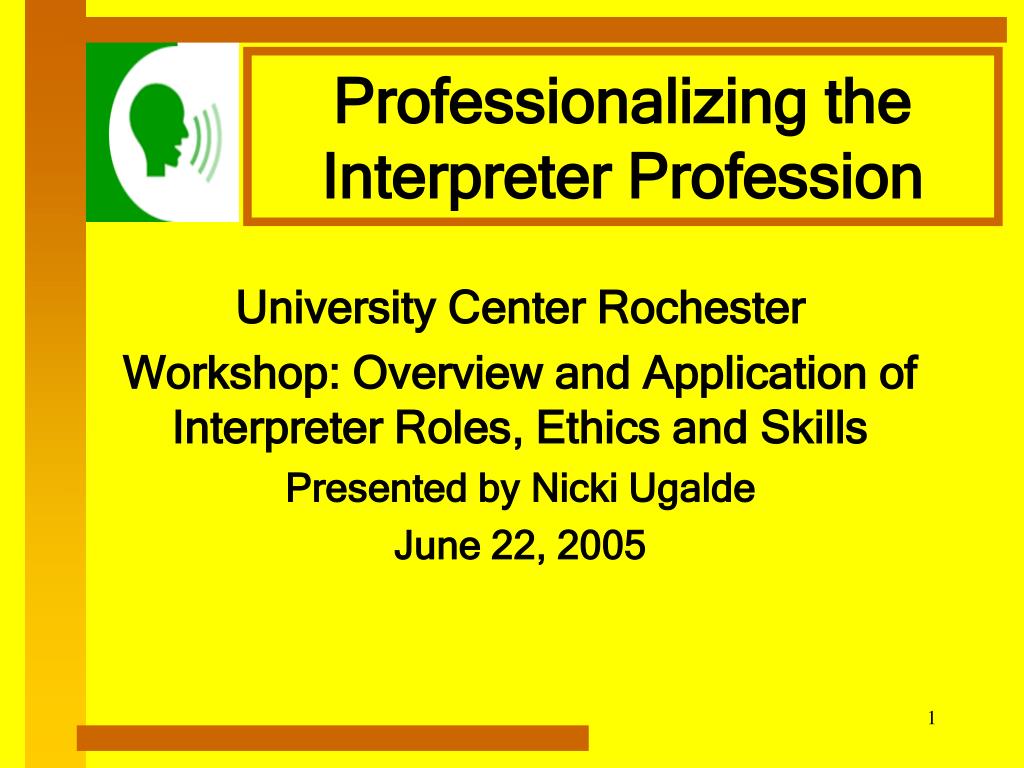 Professionalizing the Interpreter Profession

University Center Rochester

Workshop: Overview and Application of Interpreter Roles, Ethics and Skills

Presented by Nicki Ugalde

June 22, 2005

1